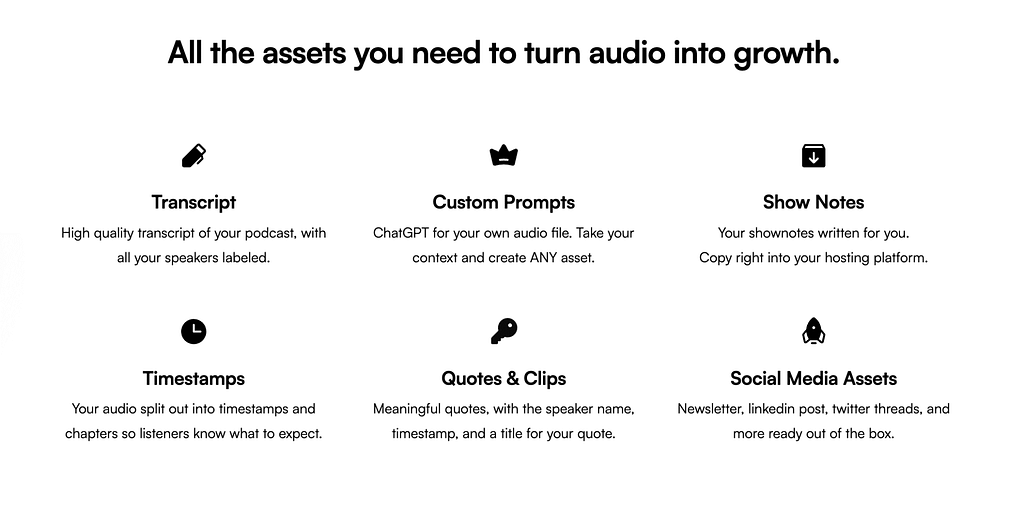 All the assets you need to turn audio into growth.

Transcript
High quality transcript of your podcast, with all your speakers labeled.

Custom Prompts
ChatGPT for your own audio file. Take your context and create ANY asset.

Show Notes
Your shownotes written for you. Copy right into your hosting platform.

Timestamps
Your audio split out into timestamps and chapters so listeners know what to expect.

Quotes & Clips
Meaningful quotes, with the speaker name, timestamp, and a title for your quote.

Social Media Assets
Newsletter, linkedin post, twitter threads, and more ready out of the box.